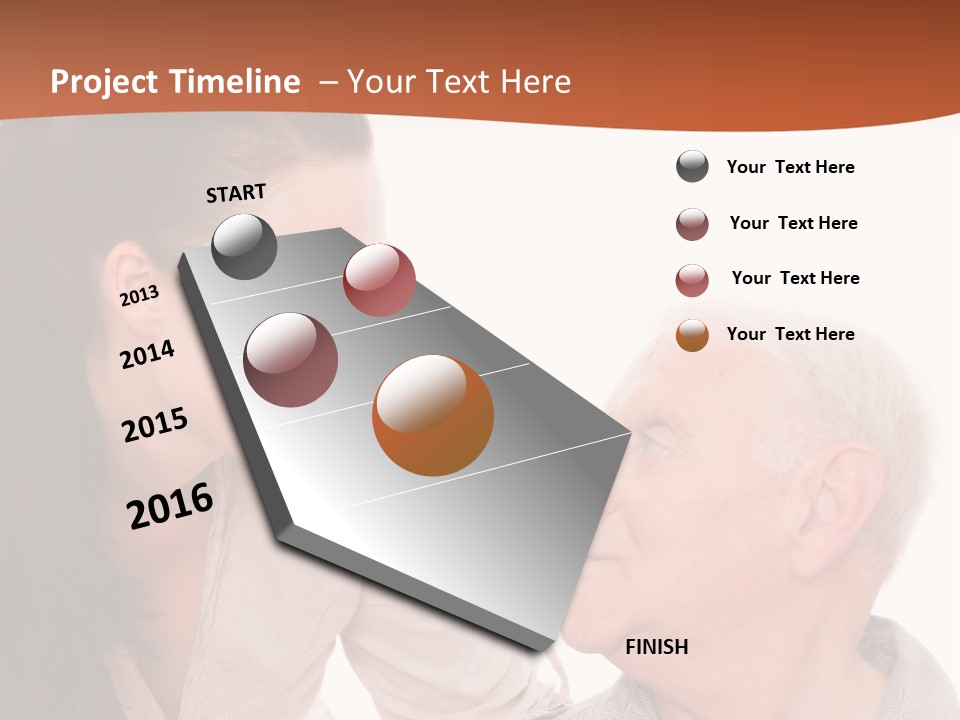 Project Timeline – Your Text Here

START

2013

2014

2015

2016

FINISH

Your Text Here

Your Text Here

Your Text Here

Your Text Here